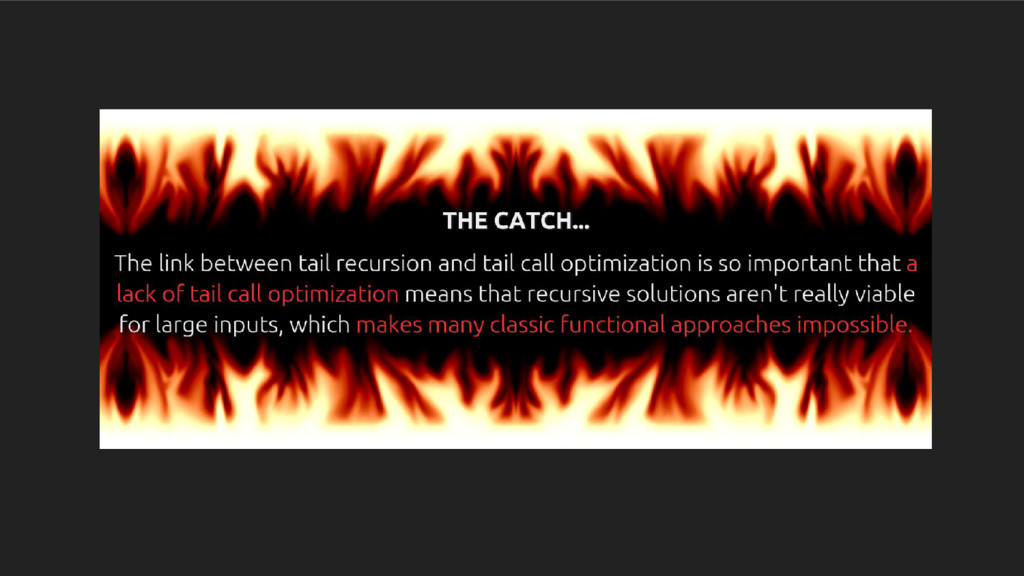 THE CATCH...

The link between tail recursion and tail call optimization is so important that a lack of tail call optimization means that recursive solutions aren't really viable for large inputs, which makes many classic functional approaches impossible.